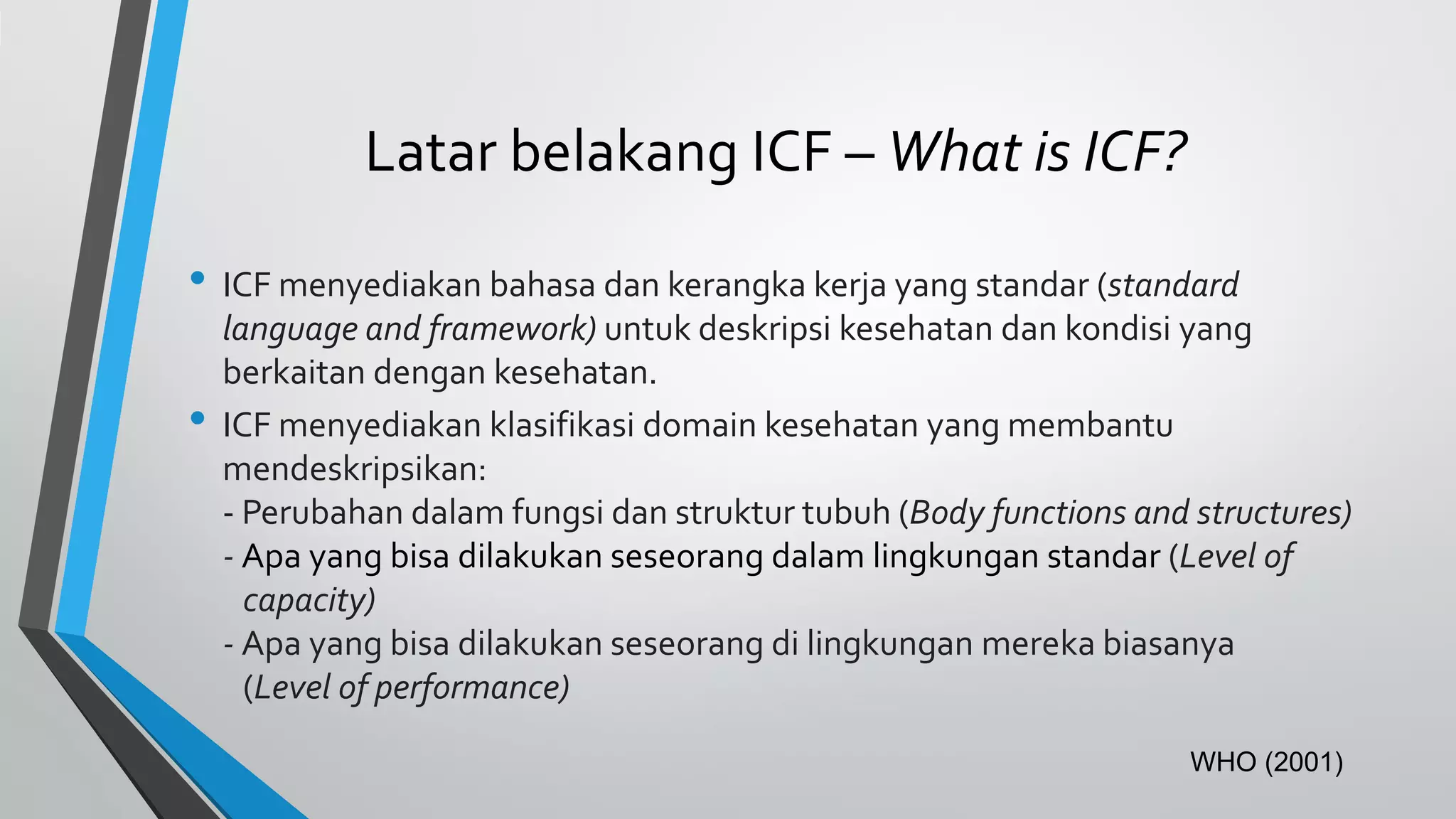 Latar belakang ICF – What is ICF?

• ICF menyediakan bahasa dan kerangka kerja yang standar (standard language and framework) untuk deskripsi kesehatan dan kondisi yang berkaitan dengan kesehatan.

• ICF menyediakan klasifikasi domain kesehatan yang membantu mendeskripsikan:
- Perubahan dalam fungsi dan struktur tubuh (Body functions and structures)
- Apa yang bisa dilakukan seseorang dalam lingkungan standar (Level of capacity)
- Apa yang bisa dilakukan seseorang di lingkungan mereka biasanya (Level of performance)

WHO (2001)